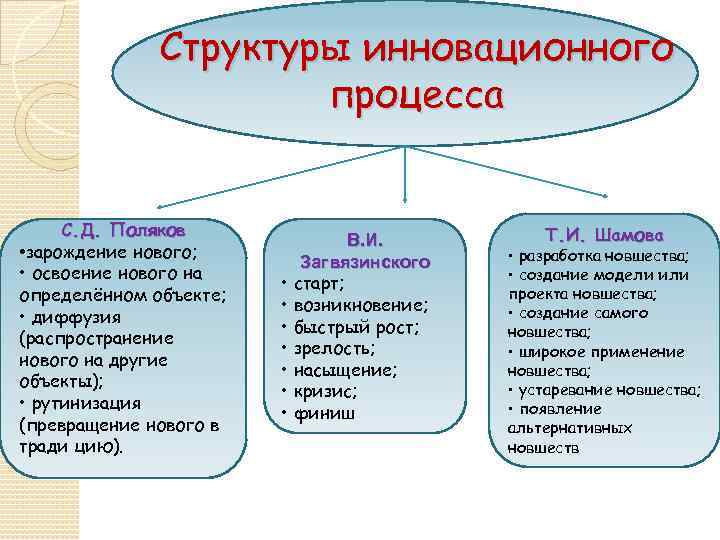 Структуры инновационного процесса

С.Д. Поляков
•зарождение нового;
• освоение нового на определённом объекте;
• диффузия (распространение нового на другие объекты);
• рутинизация (превращение нового в тради цию).

В.И. Загвязинского
• старт;
• возникновение;
• быстрый рост;
• зрелость;
• насыщение;
• кризис;
• финиш

Т.И. Шамова
• разработка новшества;
• создание модели или проекта новшества;
• создание самого новшества;
• широкое применение новшества;
• устаревание новшества;
• появление альтернативных новшеств